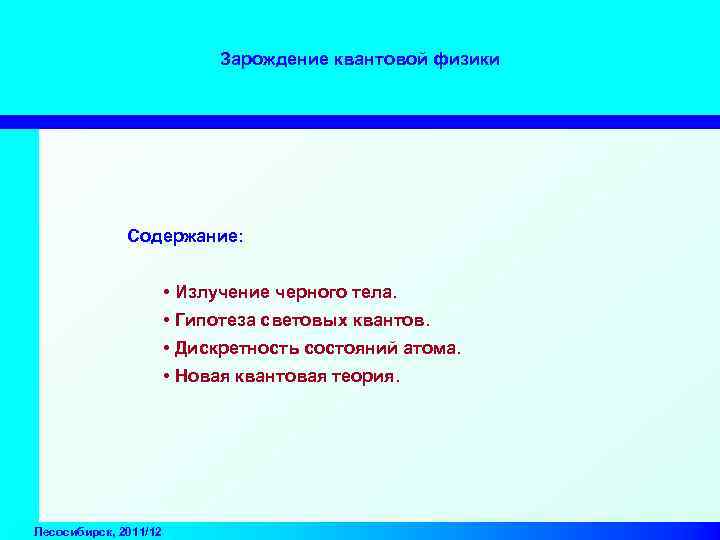 Зарождение квантовой физики

Содержание:

• Излучение черного тела.
• Гипотеза световых квантов.
• Дискретность состояний атома.
• Новая квантовая теория.

Лесосибирск, 2011/12